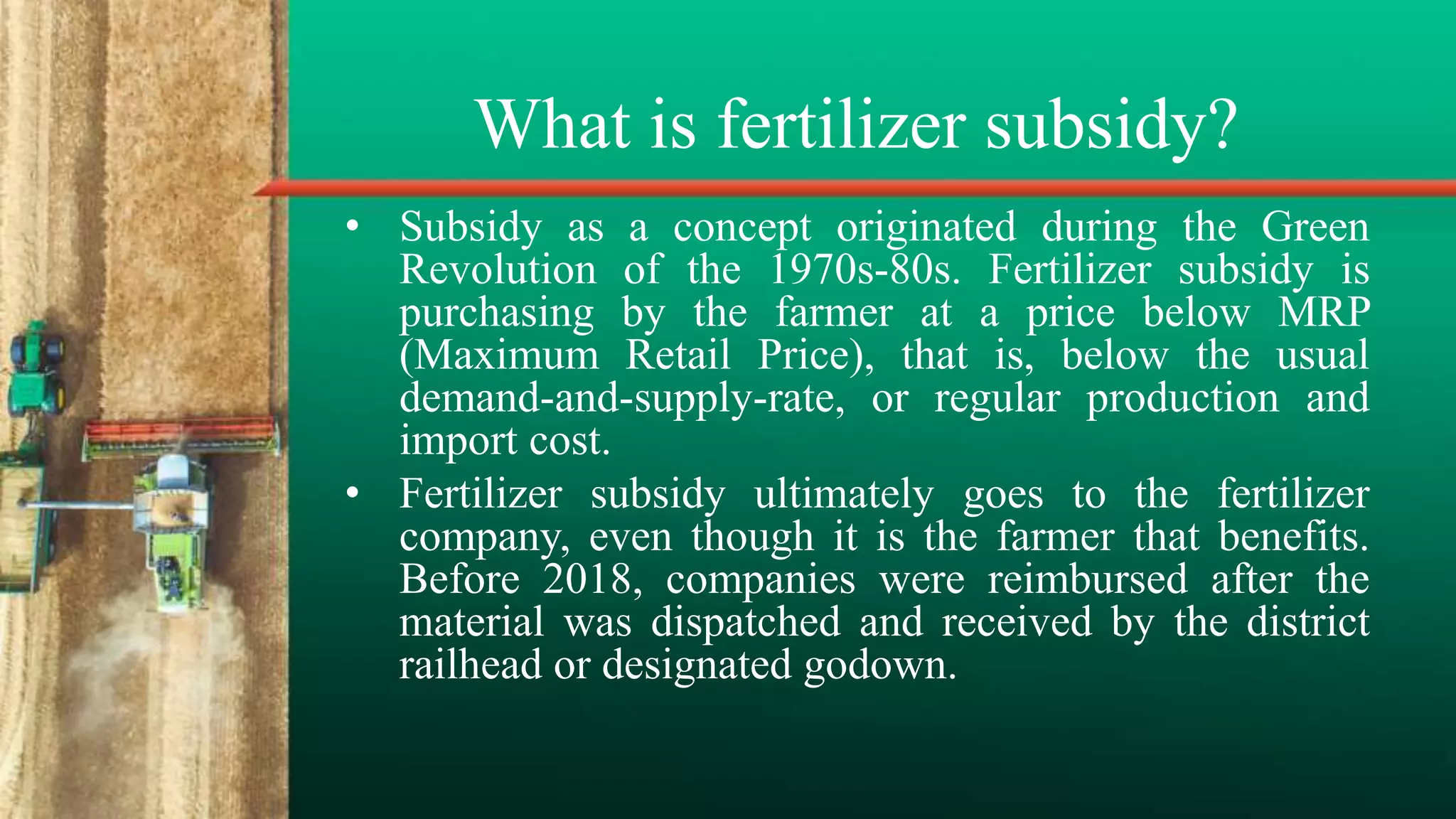 What is fertilizer subsidy?

• Subsidy as a concept originated during the Green Revolution of the 1970s-80s. Fertilizer subsidy is purchasing by the farmer at a price below MRP (Maximum Retail Price), that is, below the usual demand-and-supply-rate, or regular production and import cost.

• Fertilizer subsidy ultimately goes to the fertilizer company, even though it is the farmer that benefits. Before 2018, companies were reimbursed after the material was dispatched and received by the district railhead or designated godown.